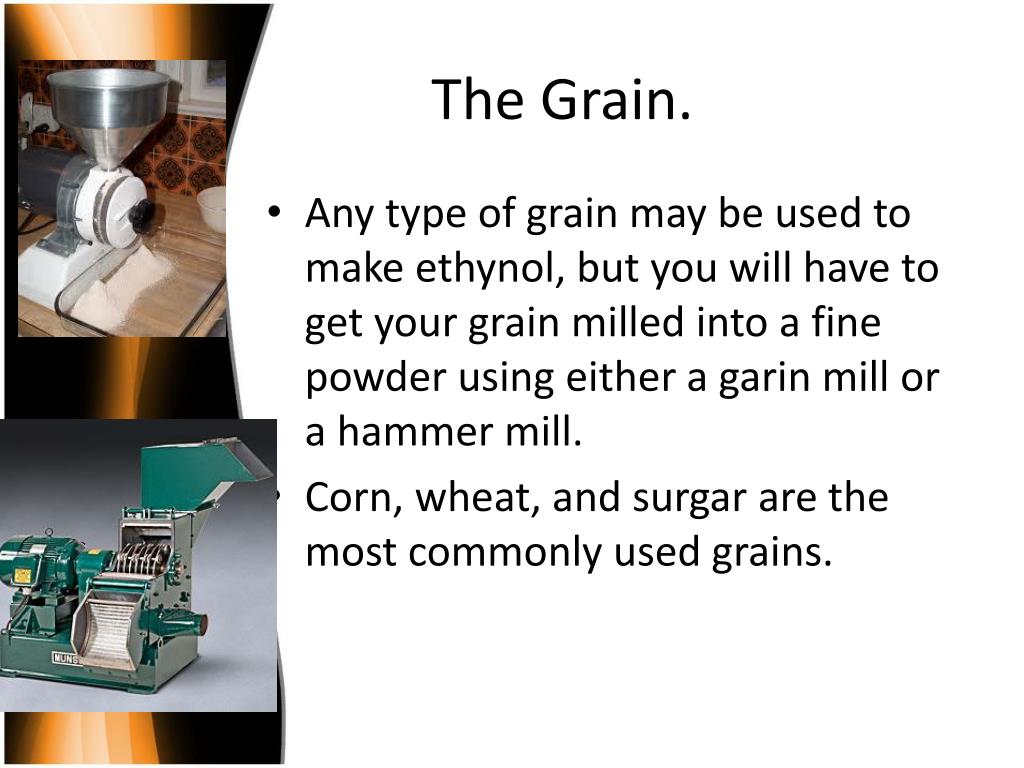 The Grain.

• Any type of grain may be used to make ethynol, but you will have to get your grain milled into a fine powder using either a garin mill or a hammer mill.
• Corn, wheat, and surgar are the most commonly used grains.

MUNS